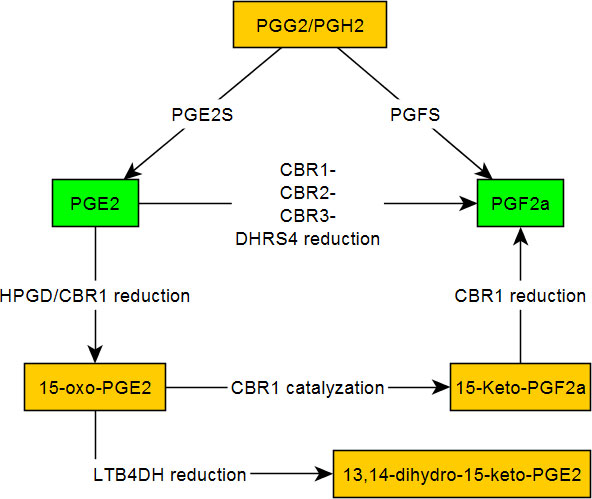 PGG2/PGH2

PGE2S

PGFS

PGE2

CBR1-
CBR2-
CBR3-
DHRS4 reduction

PGF2a

HPGD/CBR1 reduction

CBR1 reduction

15-oxo-PGE2

CBR1 catalyzation

15-Keto-PGF2a

LTB4DH reduction

13,14-dihydro-15-keto-PGE2